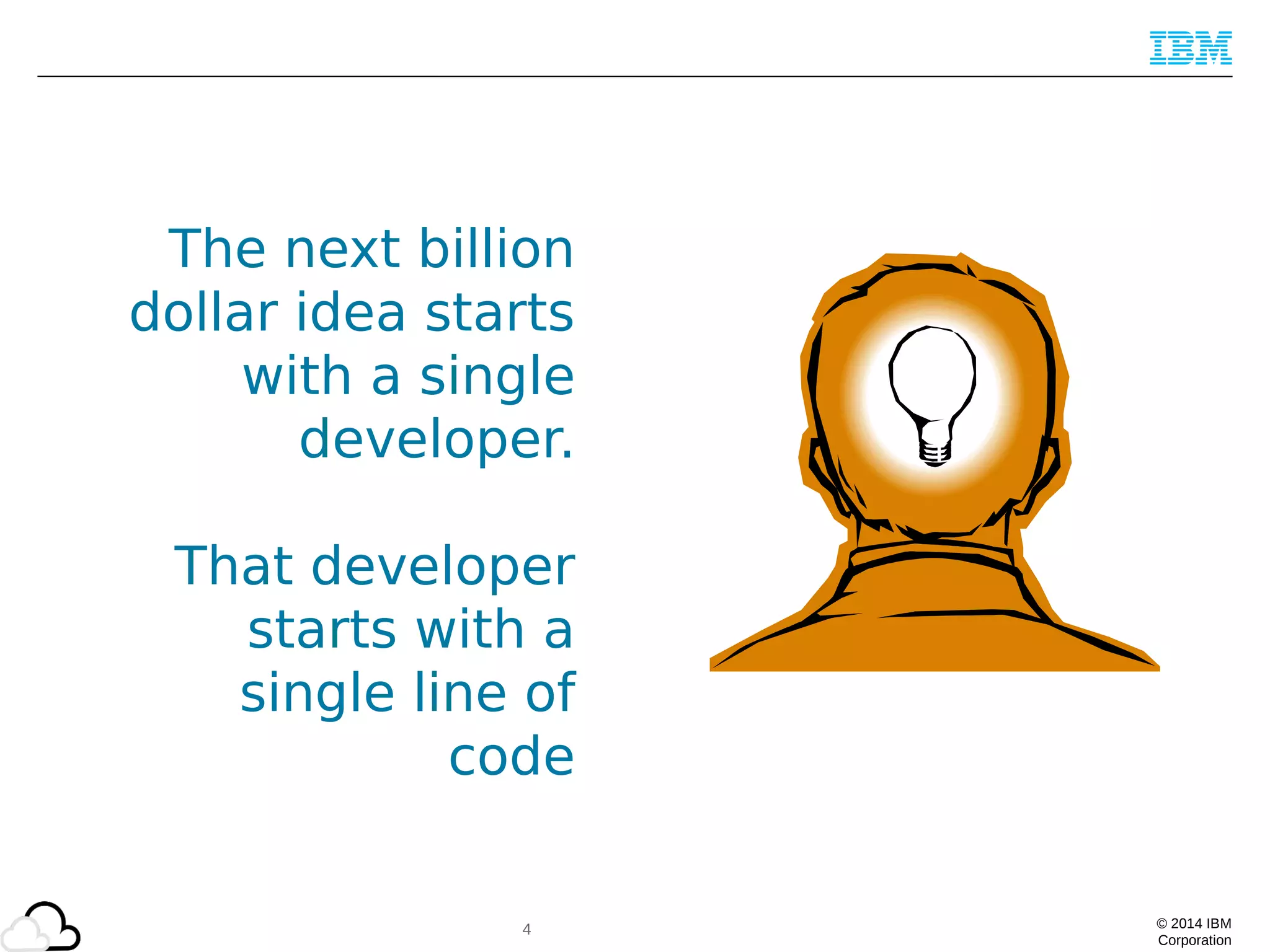 IBM

The next billion dollar idea starts with a single developer.

That developer starts with a single line of code

4

© 2014 IBM Corporation